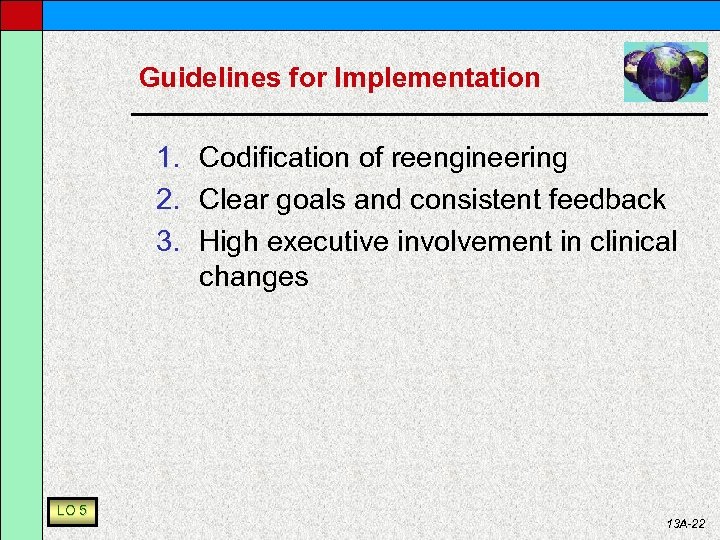 Guidelines for Implementation

1. Codification of reengineering
2. Clear goals and consistent feedback
3. High executive involvement in clinical changes

LO 5

13A-22